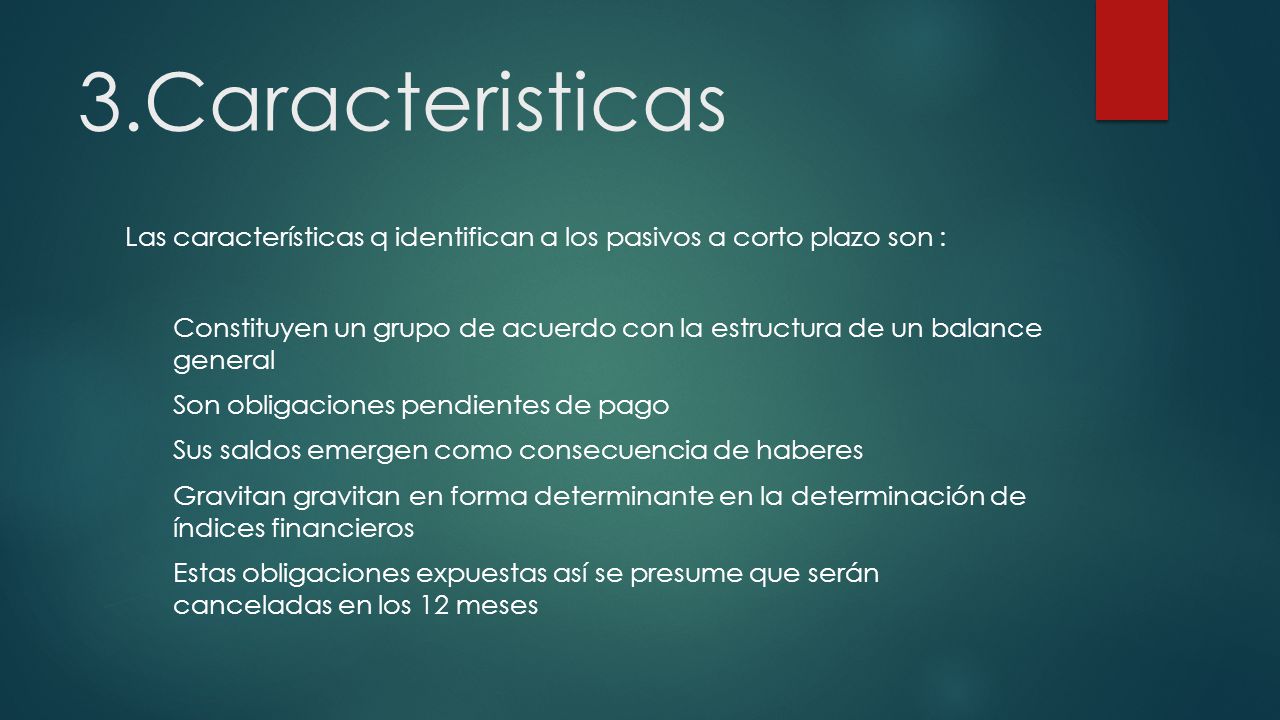 3.Caracteristicas

Las características q identifican a los pasivos a corto plazo son :

Constituyen un grupo de acuerdo con la estructura de un balance general

Son obligaciones pendientes de pago

Sus saldos emergen como consecuencia de haberes

Gravitan gravitan en forma determinante en la determinación de índices financieros

Estas obligaciones expuestas así se presume que serán canceladas en los 12 meses